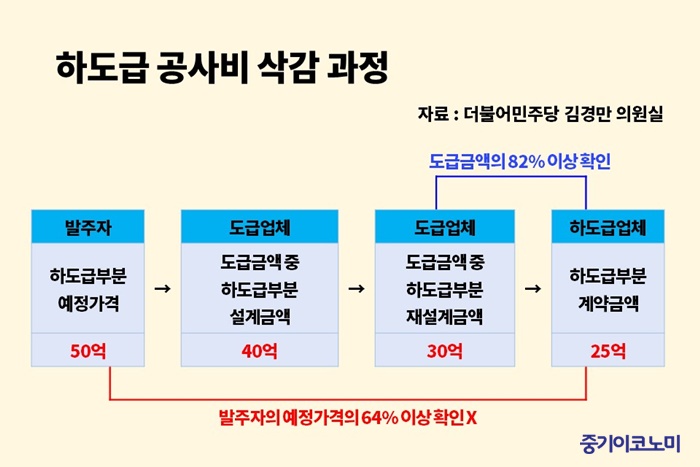 하도급 공사비 삭감 과정

자료 : 더불어민주당 김경만 의원실

도급금액의 82% 이상 확인

발주자

하도급부분
예정가격

50억

→

도급업체

도급금액 중
하도급부분
설계금액

40억

→

도급업체

도급금액 중
하도급부분
재설계금액

30억

→

하도급업체

하도급부분
계약금액

25억

발주자의 예정가격의 64% 이상 확인 X

중기이코노미